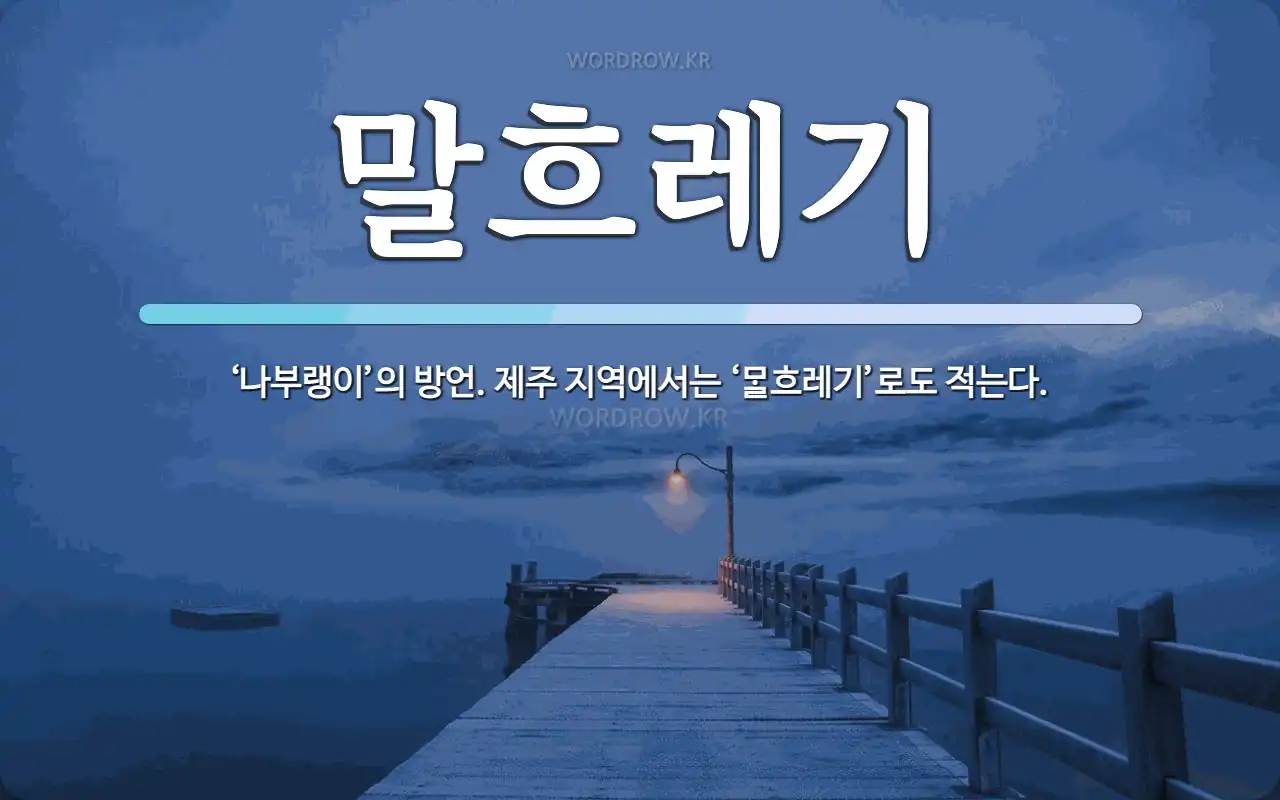 WORDROW.KR

말흐레기

‘나부랭이’의 방언. 제주 지역에서는 ‘몰흐레기’로도 적는다.

WORDROW.KR